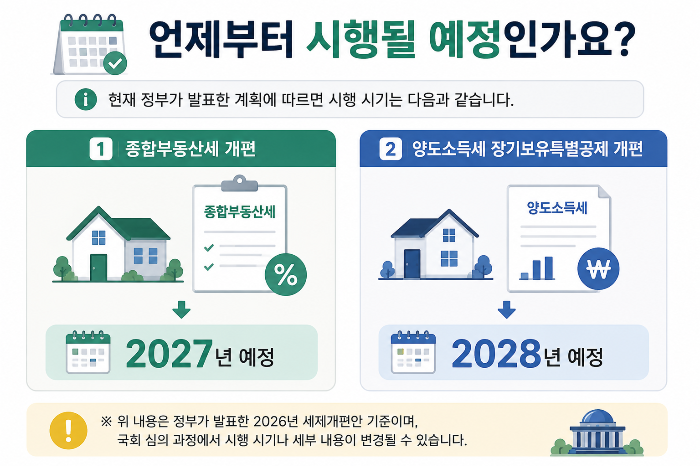 언제부터 시행될 예정인가요?

현재 정부가 발표한 계획에 따르면 시행 시기는 다음과 같습니다.

1 종합부동산세 개편

종합부동산세

%

2027년 예정

2 양도소득세 장기보유특별공제 개편

양도소득세

₩

2028년 예정

※ 위 내용은 정부가 발표한 2026년 세제개편안 기준이며, 국회 심의 과정에서 시행 시기나 세부 내용이 변경될 수 있습니다.